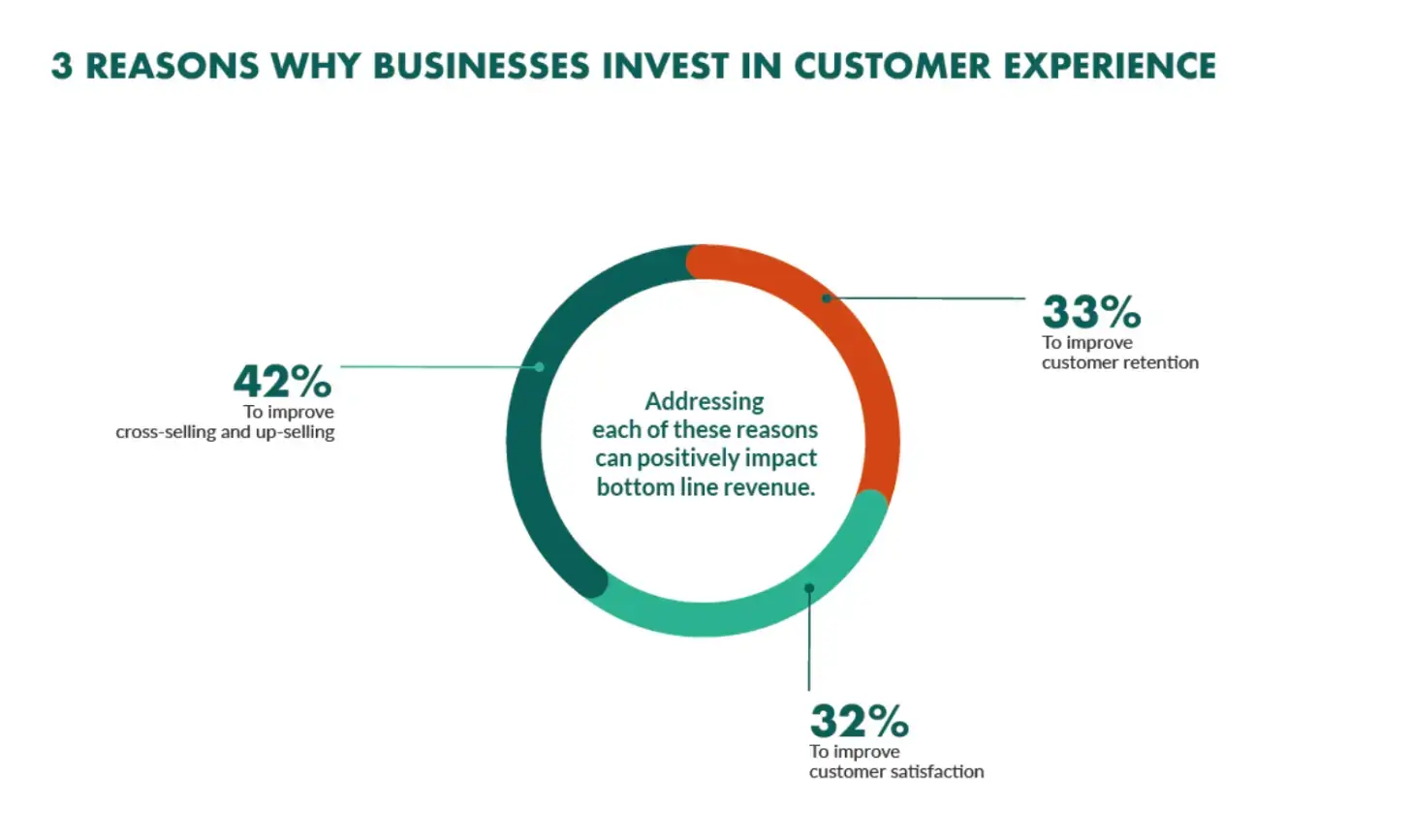 3 REASONS WHY BUSINESSES INVEST IN CUSTOMER EXPERIENCE

42%
To improve
cross-selling and up-selling

Addressing each of these reasons can positively impact bottom line revenue.

33%
To improve
customer retention

32%
To improve
customer satisfaction